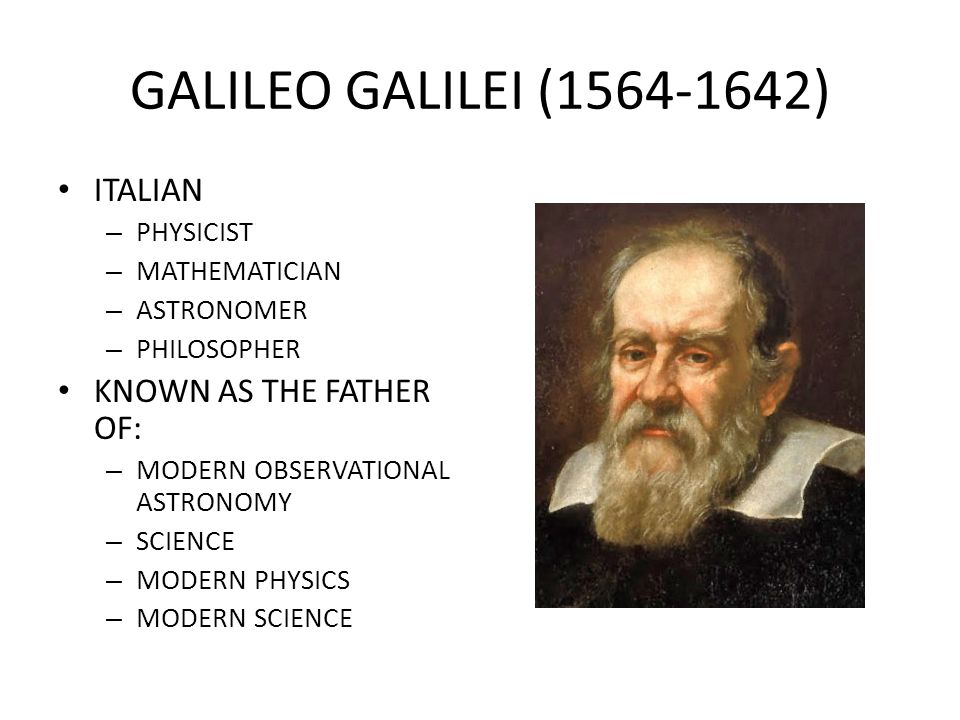 GALILEO GALILEI (1564-1642)

• ITALIAN
– PHYSICIST
– MATHEMATICIAN
– ASTRONOMER
– PHILOSOPHER
• KNOWN AS THE FATHER OF:
– MODERN OBSERVATIONAL ASTRONOMY
– SCIENCE
– MODERN PHYSICS
– MODERN SCIENCE